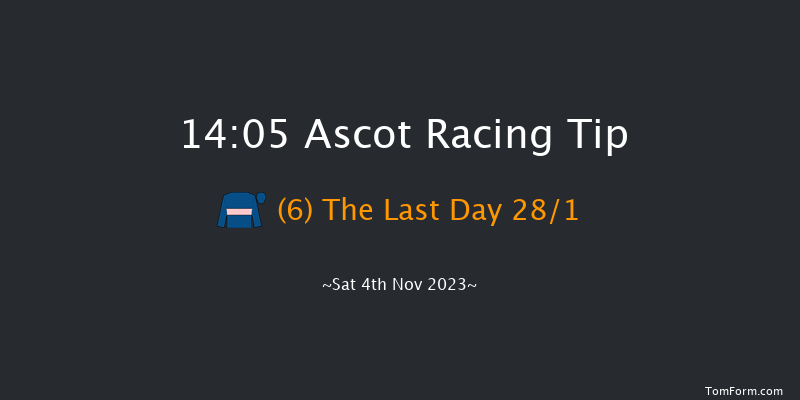 14:05 Ascot Racing Tip

(6) The Last Day 28/1

~Sat 4th Nov 2023~

TomForm.com